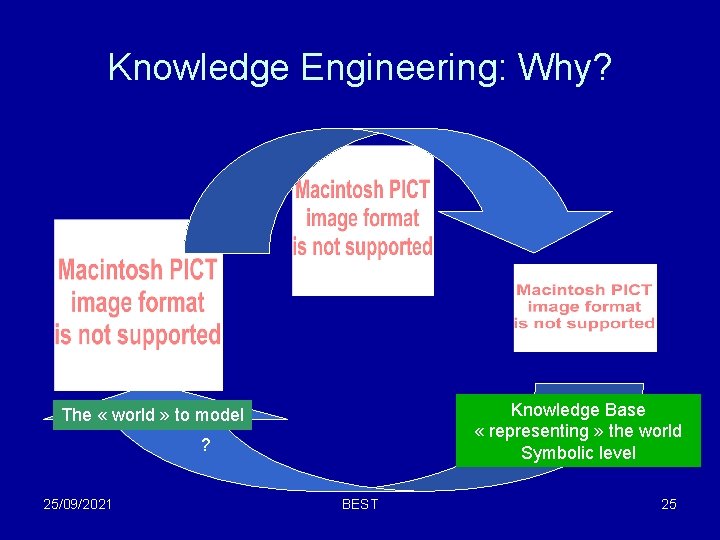 Knowledge Engineering: Why?

Macintosh PICT image format is not supported

Macintosh PICT image format is not supported

Macintosh PICT image format is not supported

The « world » to model

?

Knowledge Base « representing » the world Symbolic level

25/09/2021

BEST

25